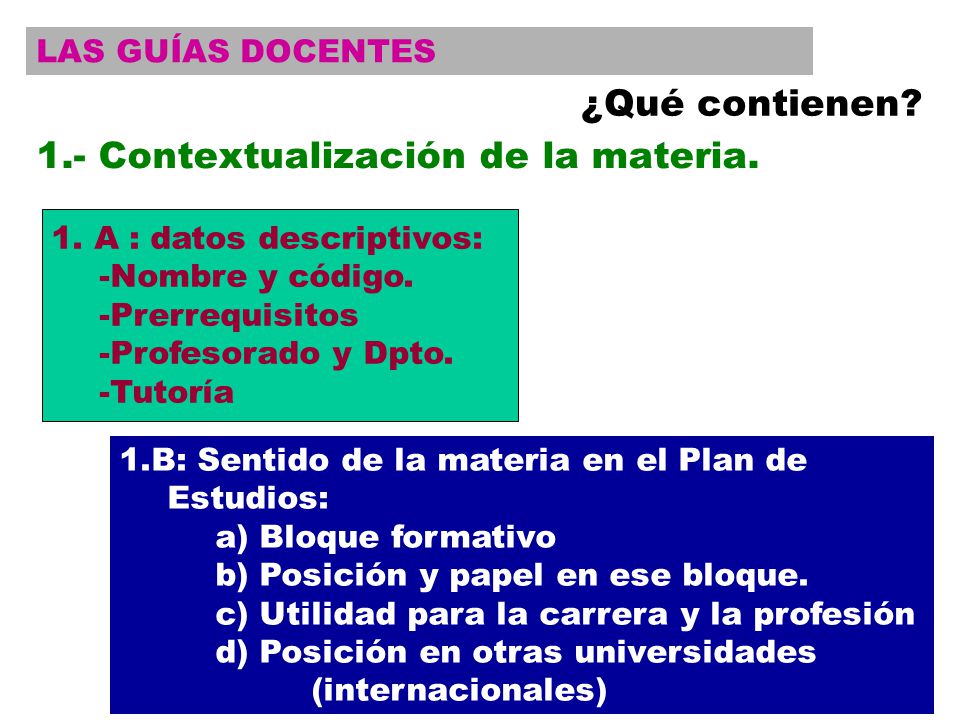 LAS GUÍAS DOCENTES

¿Qué contienen?

1.- Contextualización de la materia.

1. A : datos descriptivos:
-Nombre y código.
-Prerrequisitos
-Profesorado y Dpto.
-Tutoría

1.B: Sentido de la materia en el Plan de Estudios:
a) Bloque formativo
b) Posición y papel en ese bloque.
c) Utilidad para la carrera y la profesión
d) Posición en otras universidades (internacionales)